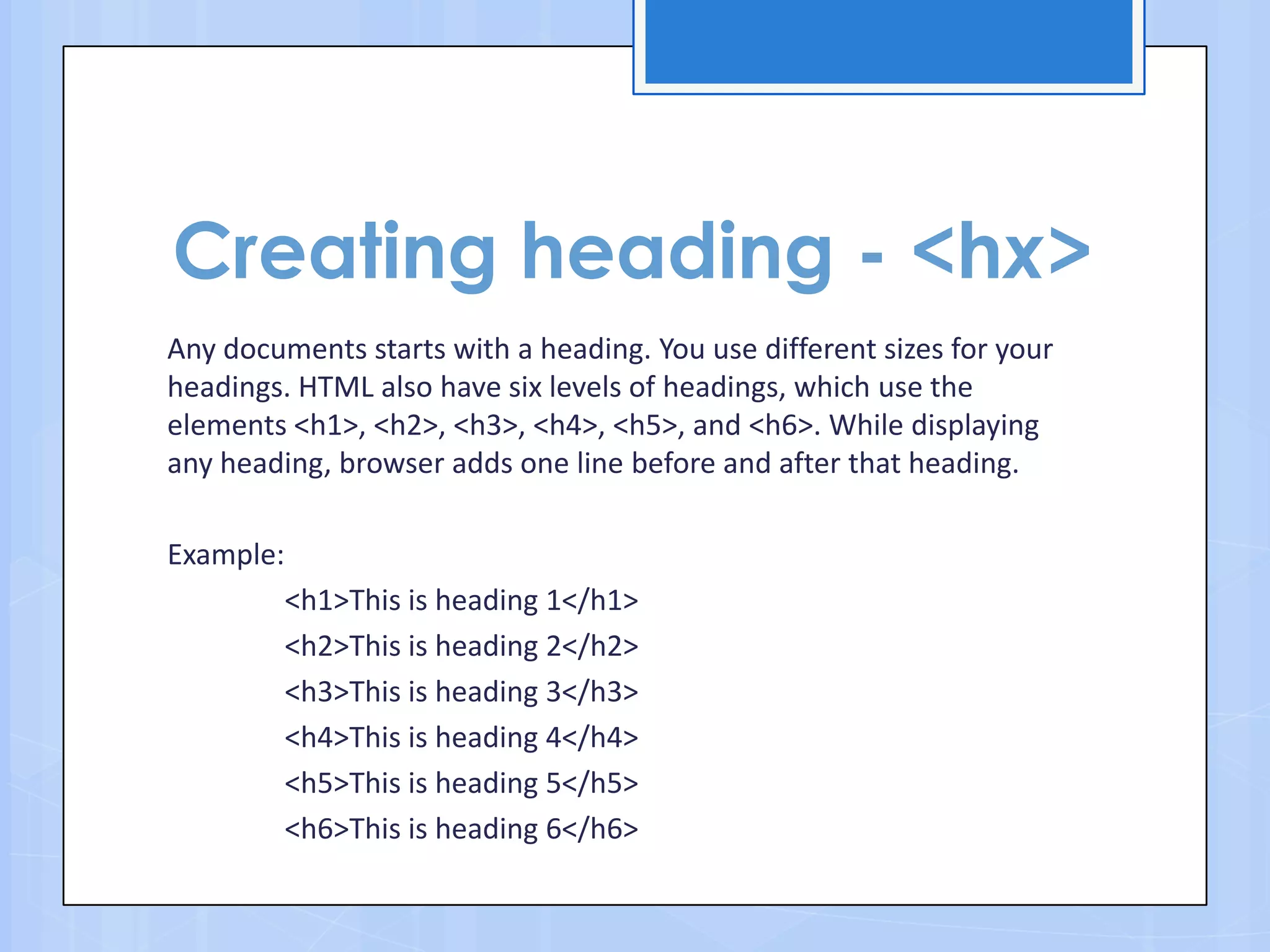 Creating heading - <hx>

Any documents starts with a heading. You use different sizes for your headings. HTML also have six levels of headings, which use the elements <h1>, <h2>, <h3>, <h4>, <h5>, and <h6>. While displaying any heading, browser adds one line before and after that heading.

Example:

<h1>This is heading 1</h1>
<h2>This is heading 2</h2>
<h3>This is heading 3</h3>
<h4>This is heading 4</h4>
<h5>This is heading 5</h5>
<h6>This is heading 6</h6>